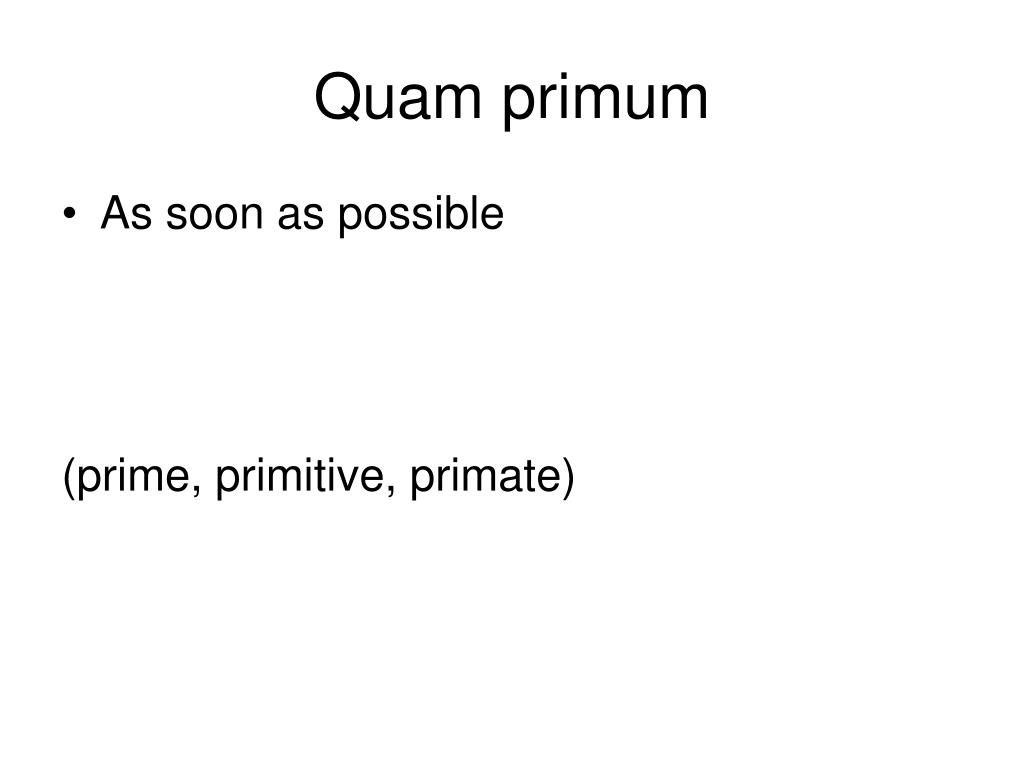 Quam primum

• As soon as possible

(prime, primitive, primate)